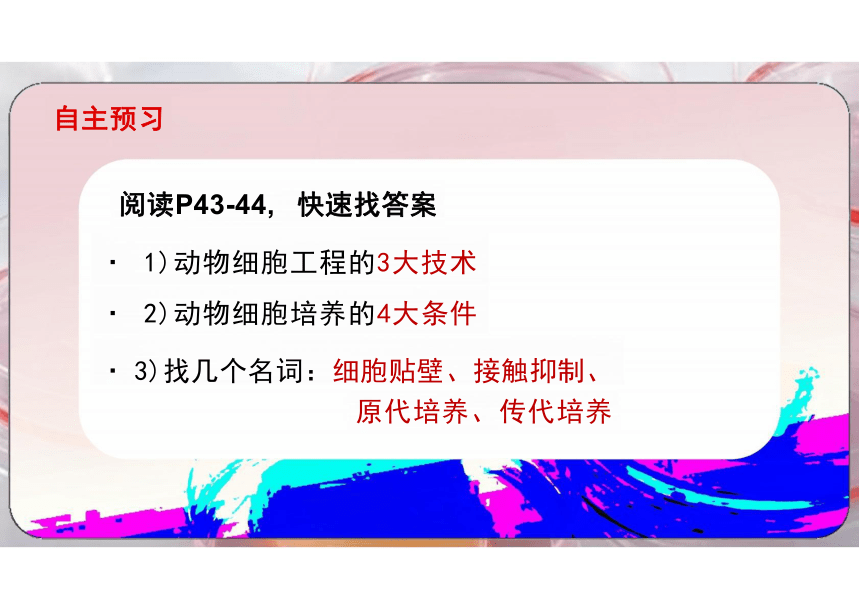 自主预习

阅读P43-44，快速找答案

· 1)动物细胞工程的3大技术

· 2)动物细胞培养的4大条件

· 3)找几个名词：细胞贴壁、接触抑制、原代培养、传代培养